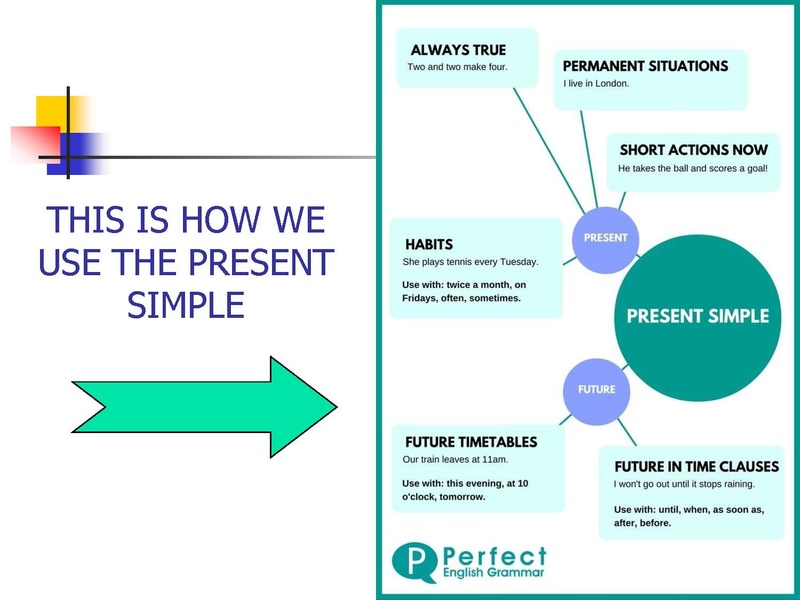 THIS IS HOW WE USE THE PRESENT SIMPLE

ALWAYS TRUE
Two and two make four.

PERMANENT SITUATIONS
I live in London.

SHORT ACTIONS NOW
He takes the ball and scores a goal!

HABITS
She plays tennis every Tuesday.

Use with: twice a month, on Fridays, often, sometimes.

PRESENT

PRESENT SIMPLE

FUTURE

FUTURE TIMETABLES
Our train leaves at 11am.

Use with: this evening, at 10 o'clock, tomorrow.

FUTURE IN TIME CLAUSES
I won't go out until it stops raining.

Use with: until, when, as soon as, after, before.

P Perfect English Grammar